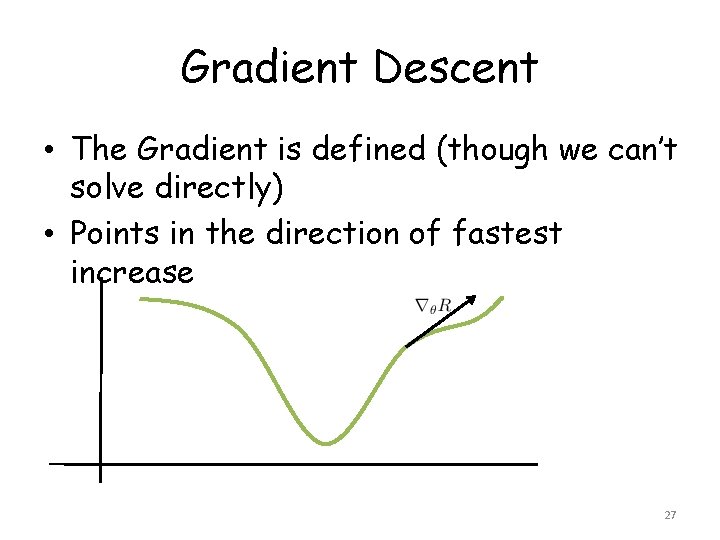 Gradient Descent

• The Gradient is defined (though we can't solve directly)
• Points in the direction of fastest increase

$\nabla_\theta R$

27